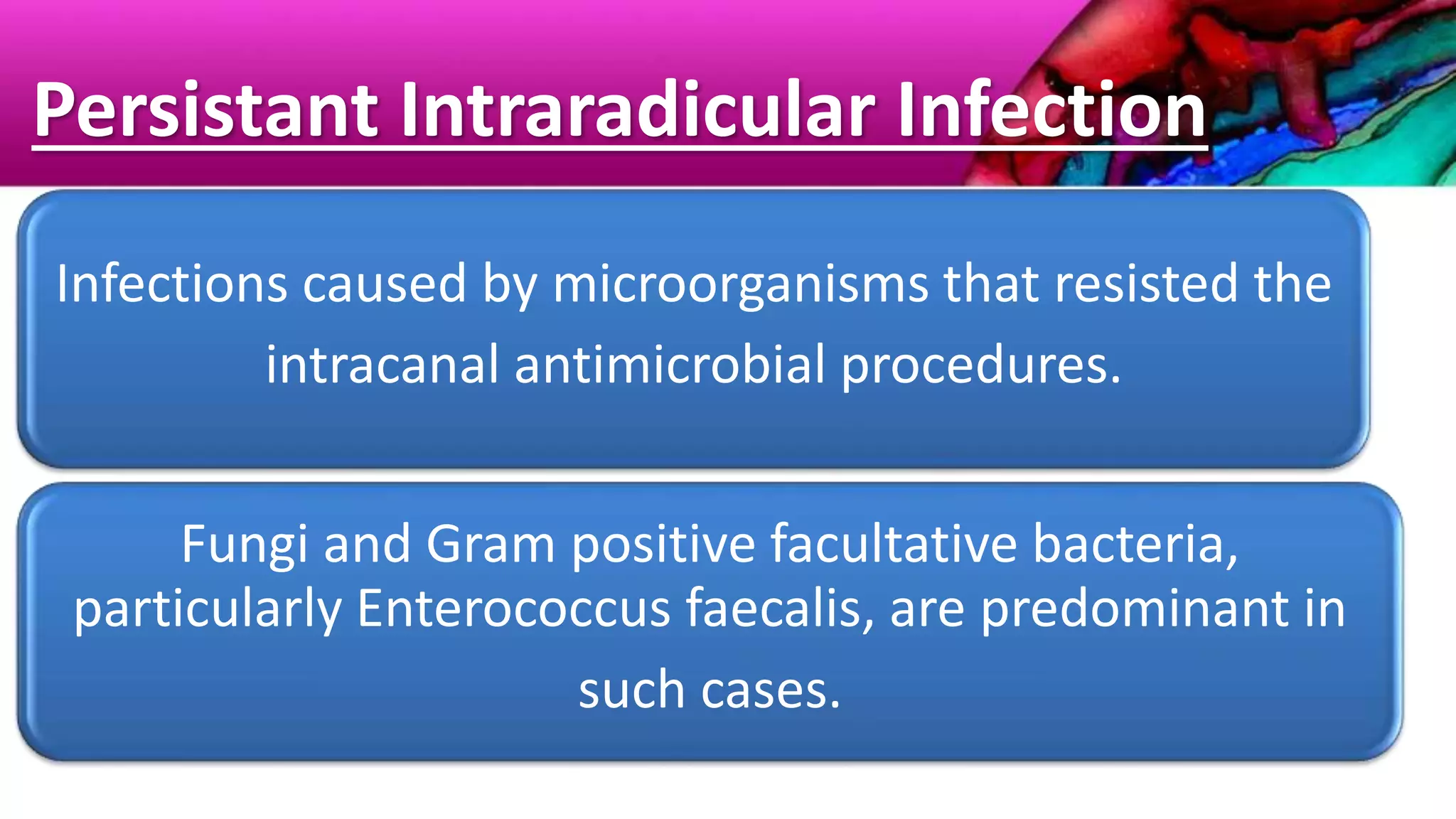 Persistant Intraradicular Infection

Infections caused by microorganisms that resisted the intracanal antimicrobial procedures.

Fungi and Gram positive facultative bacteria, particularly Enterococcus faecalis, are predominant in such cases.